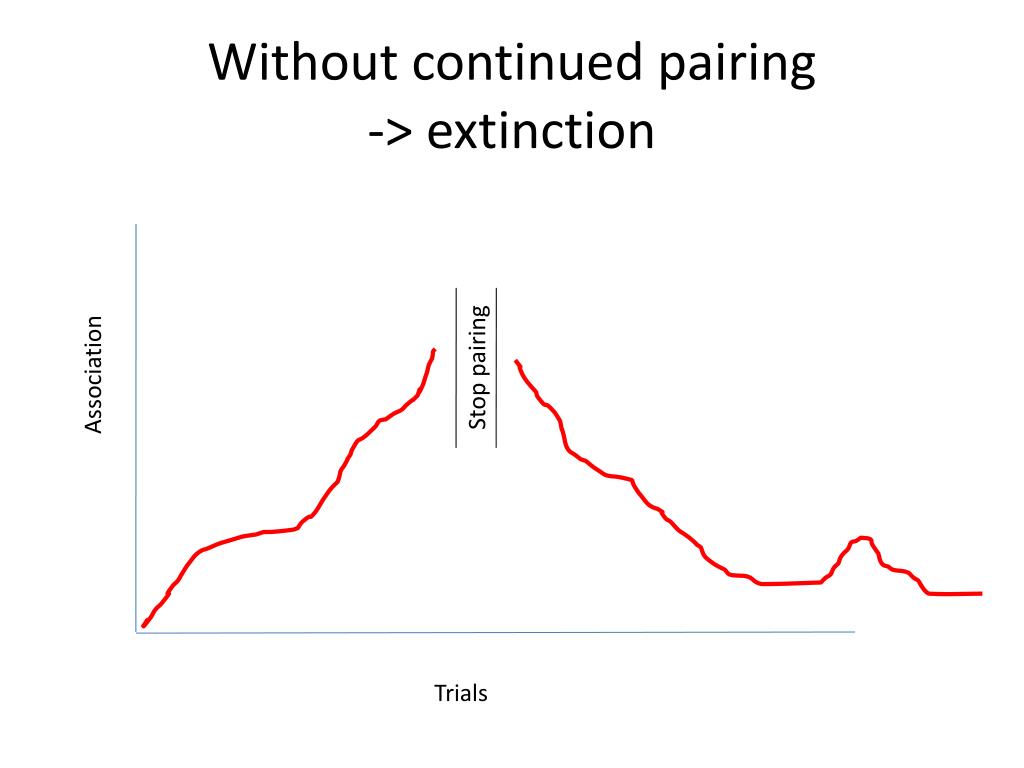 Without continued pairing
-> extinction

Association

Stop pairing

Trials